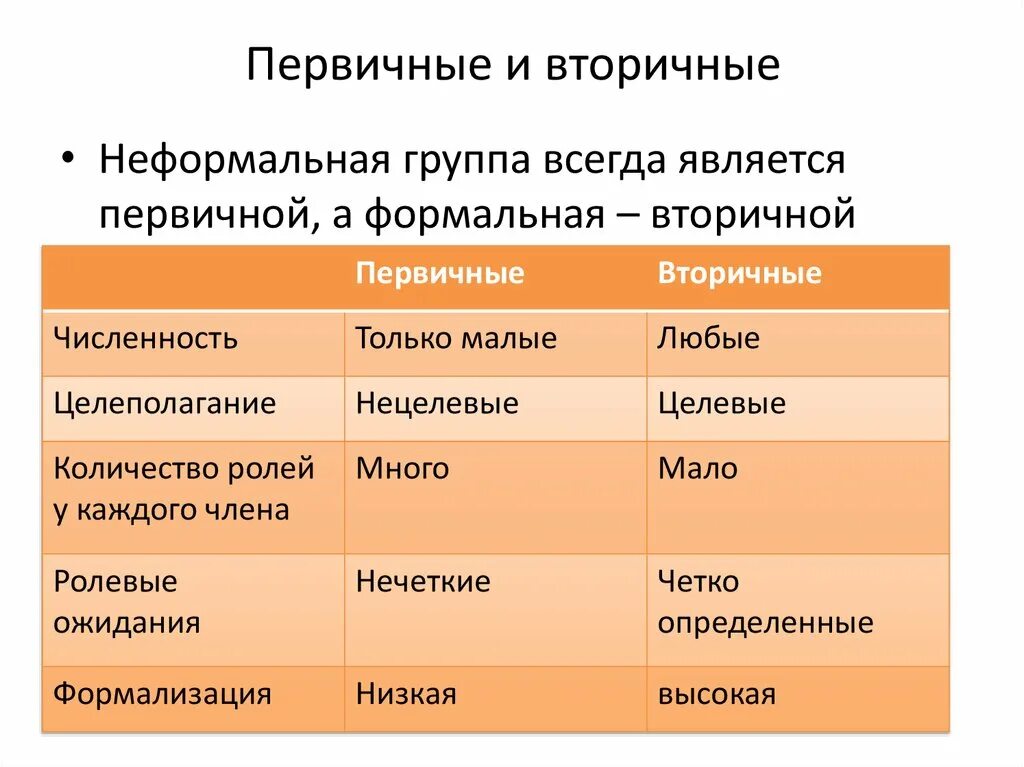 Первичные и вторичные

• Неформальная группа всегда является первичной, а формальная – вторичной

| | Первичные | Вторичные |
|---|---|---|
| Численность | Только малые | Любые |
| Целеполагание | Нецелевые | Целевые |
| Количество ролей у каждого члена | Много | Мало |
| Ролевые ожидания | Нечеткие | Четко определенные |
| Формализация | Низкая | высокая |